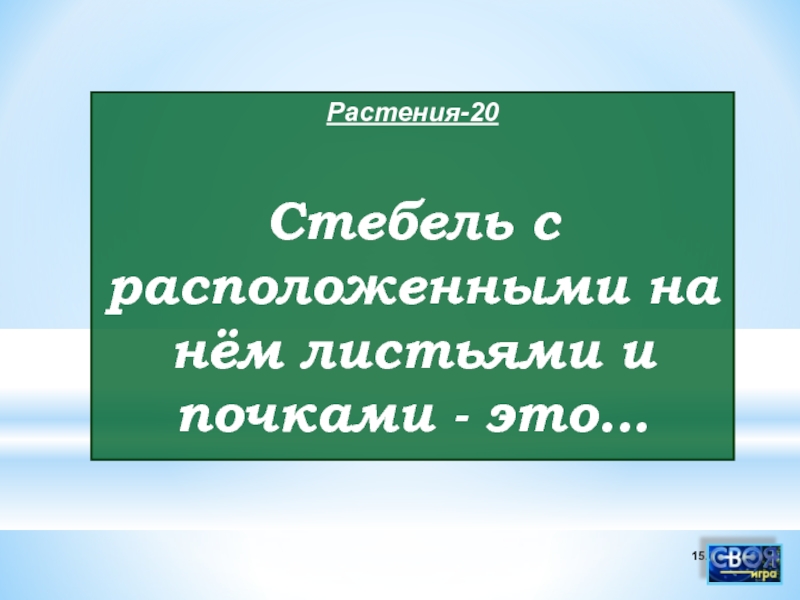 Растения-20

Стебель с расположенными на нём листьями и почками - это…

15

СВОЯ игра